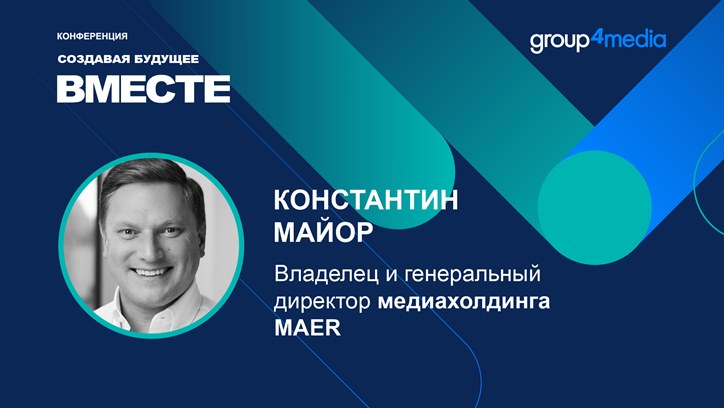 КОНФЕРЕНЦИЯ
СОЗДАВАЯ БУДУЩЕЕ
ВМЕСТЕ

group4media

КОНСТАНТИН МАЙОР

Владелец и генеральный директор медиахолдинга MAER